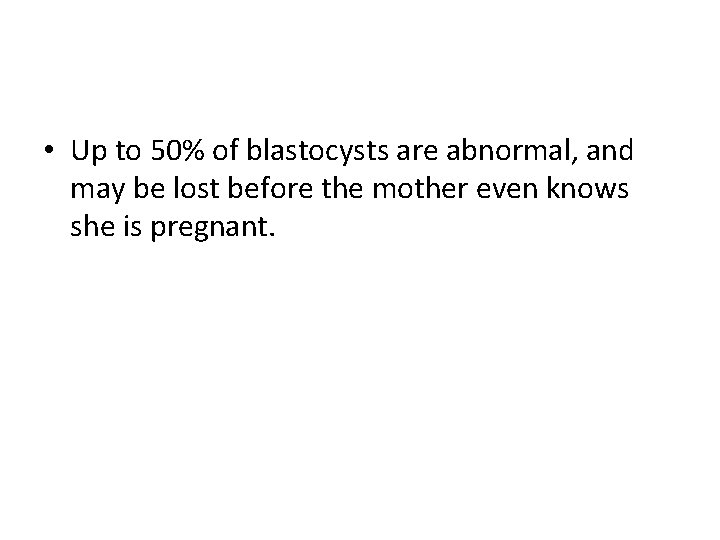 • Up to 50% of blastocysts are abnormal, and may be lost before the mother even knows she is pregnant.